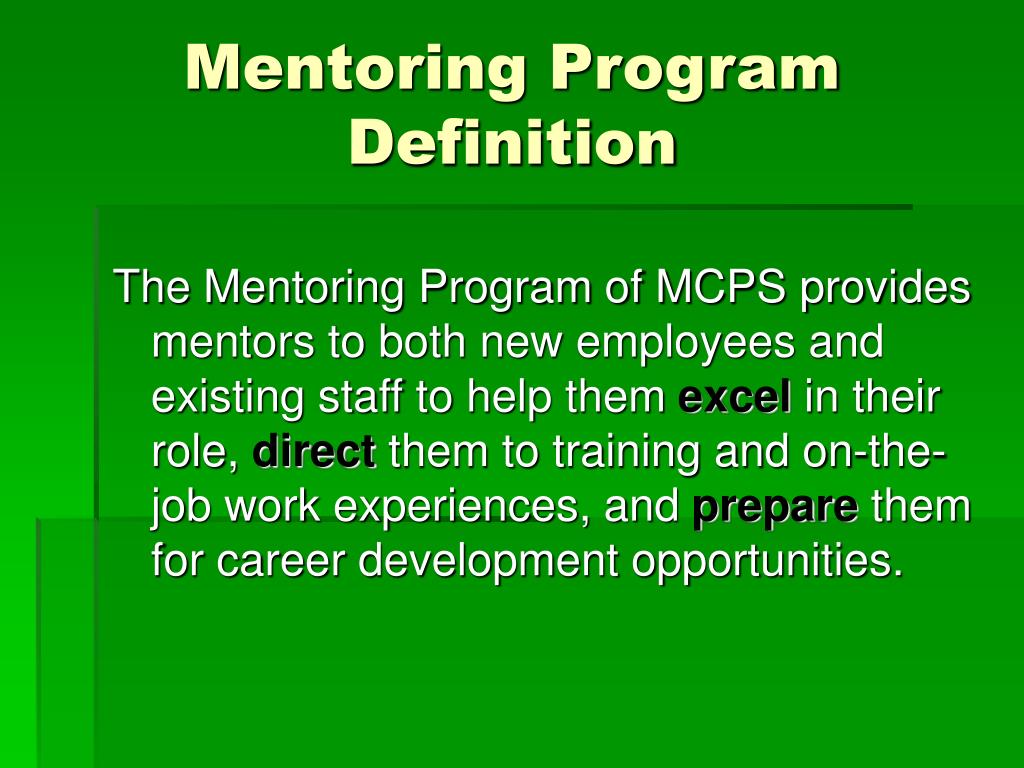 Mentoring Program Definition

The Mentoring Program of MCPS provides mentors to both new employees and existing staff to help them excel in their role, direct them to training and on-the-job work experiences, and prepare them for career development opportunities.